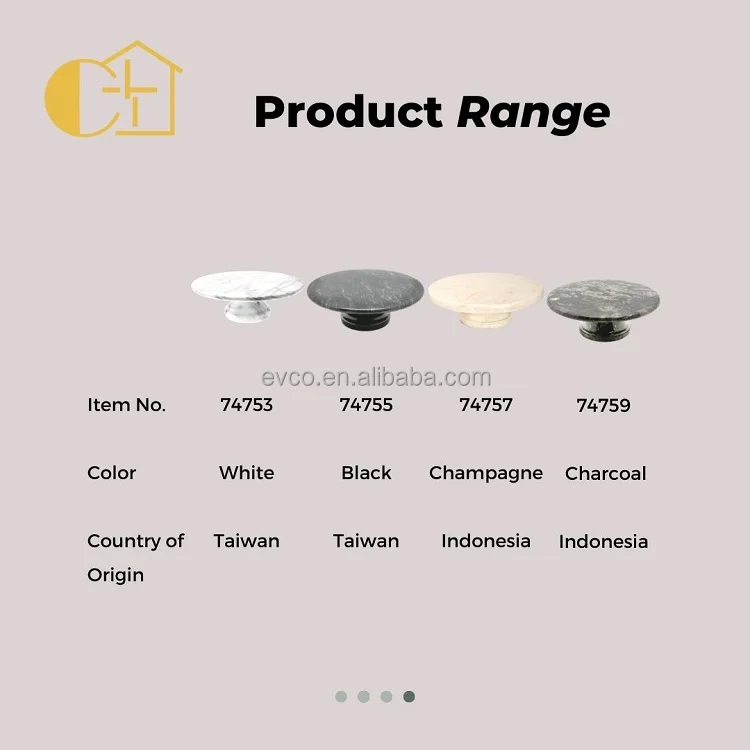 Product Range

evco.en.alibaba.com

| Item No. | 74753 | 74755 | 74757 | 74759 |
|---|---|---|---|---|
| Color | White | Black | Champagne | Charcoal |
| Country of Origin | Taiwan | Taiwan | Indonesia | Indonesia |